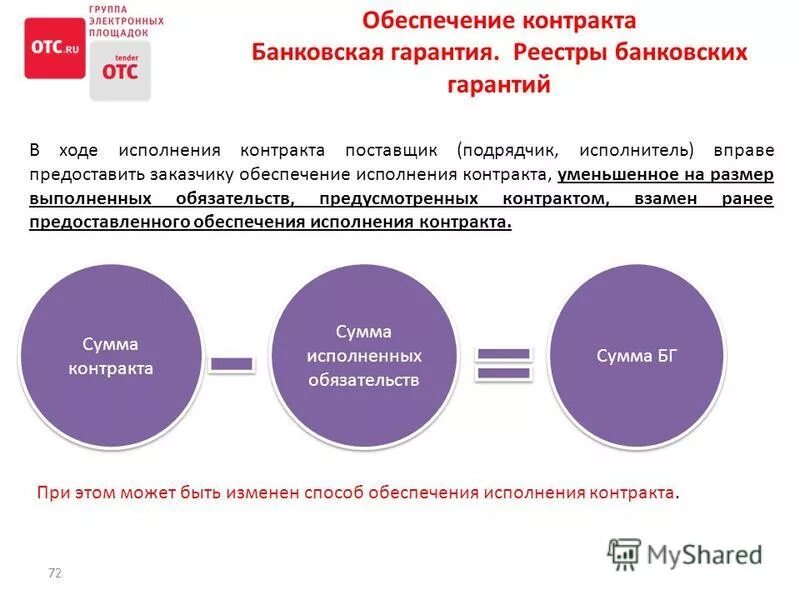 OTC.RU

ГРУППА ЭЛЕКТРОННЫХ ПЛОЩАДОК

tender OTC

Обеспечение контракта
Банковская гарантия. Реестры банковских гарантий

В ходе исполнения контракта поставщик (подрядчик, исполнитель) вправе предоставить заказчику обеспечение исполнения контракта, уменьшенное на размер выполненных обязательств, предусмотренных контрактом, взамен ранее предоставленного обеспечения исполнения контракта.

Сумма контракта

Сумма исполненных обязательств

Сумма БГ

При этом может быть изменен способ обеспечения исполнения контракта.

72

MyShared